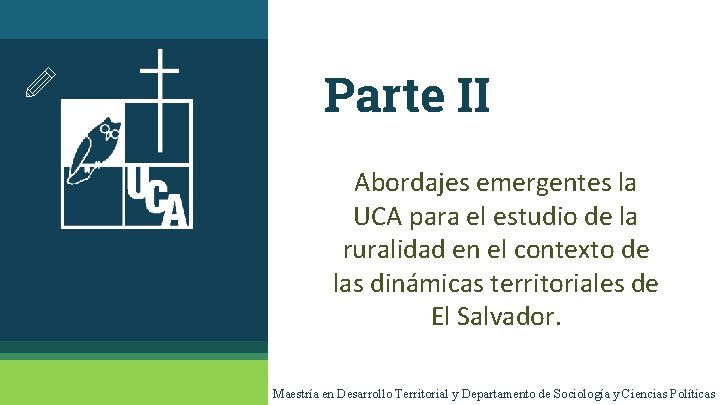 UCA

Parte II

Abordajes emergentes la UCA para el estudio de la ruralidad en el contexto de las dinámicas territoriales de El Salvador.

Maestría en Desarrollo Territorial y Departamento de Sociología y Ciencias Políticas